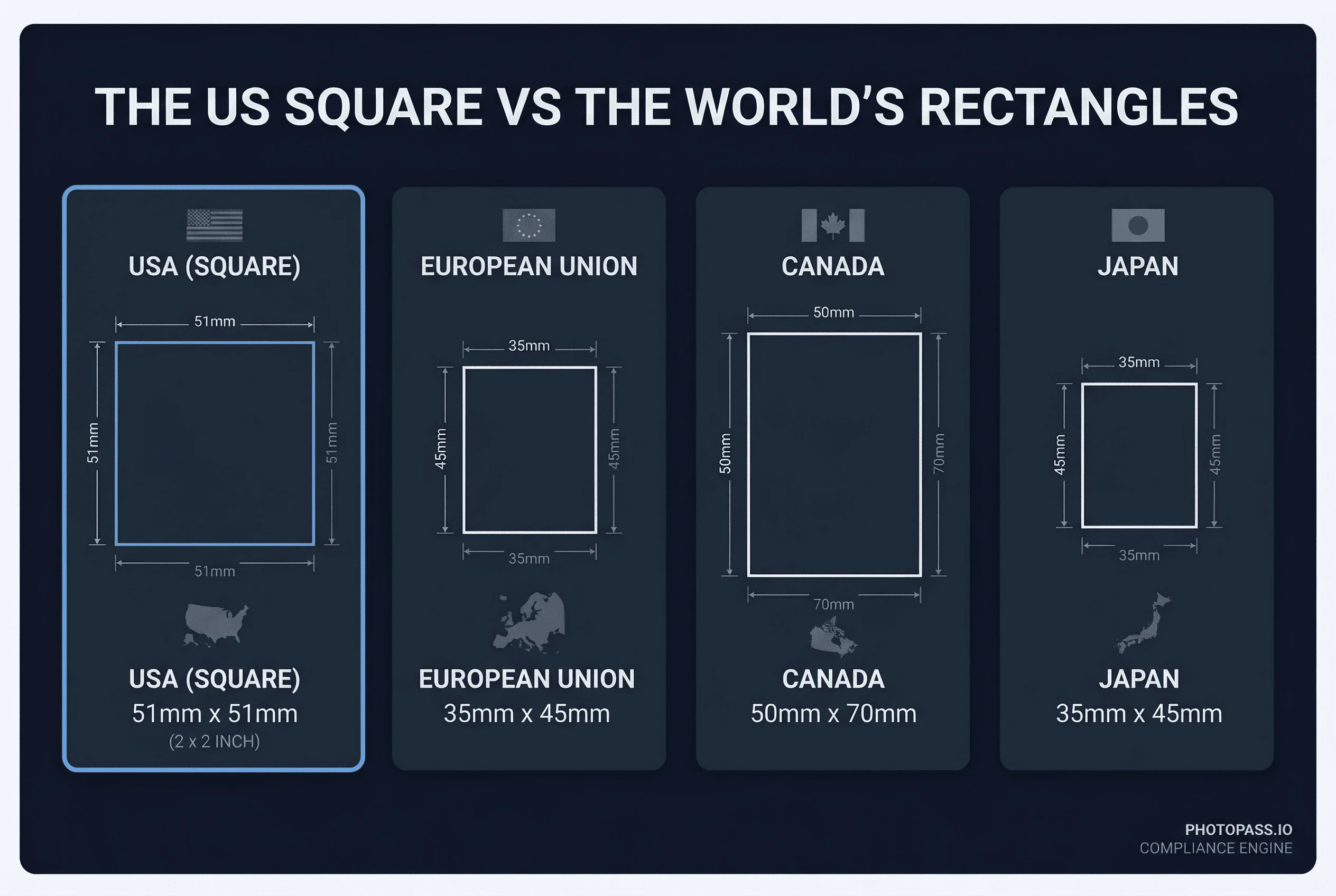 THE US SQUARE VS THE WORLD'S RECTANGLES

USA (SQUARE)

51mm

51mm

51mm

51mm

USA (SQUARE)
51mm x 51mm
(2 x 2 INCH)

EUROPEAN UNION

35mm

45mm

45mm

35mm

EUROPEAN UNION
35mm x 45mm

CANADA

50mm

50mm

70mm

70mm

CANADA
50mm x 70mm

JAPAN

35mm

45mm

45mm

35mm

JAPAN
35mm x 45mm

PHOTOPASS.IO
COMPLIANCE ENGINE